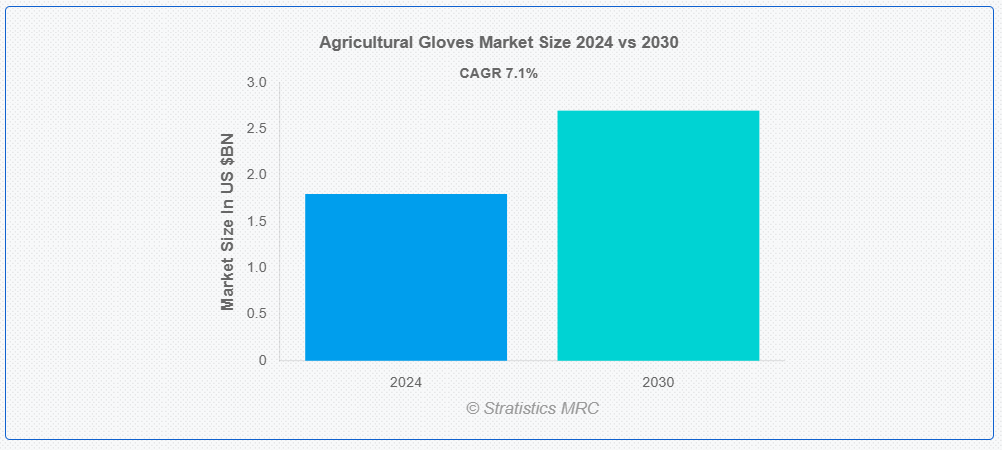 Agricultural Gloves Market Size 2024 vs 2030

CAGR 7.1%

Market Size In US $BN

3.0
2.5
2.0
1.5
1.0
0.5
0

2024
2030

© Stratistics MRC